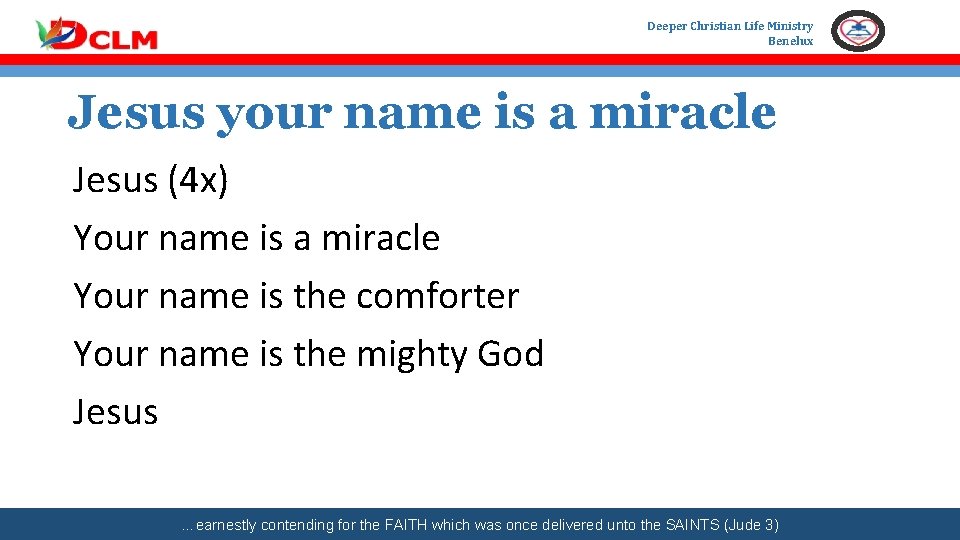 DCLM

Deeper Christian Life Ministry
Benelux

Jesus your name is a miracle

Jesus (4x)
Your name is a miracle
Your name is the comforter
Your name is the mighty God
Jesus

...earnestly contending for the FAITH which was once delivered unto the SAINTS (Jude 3)